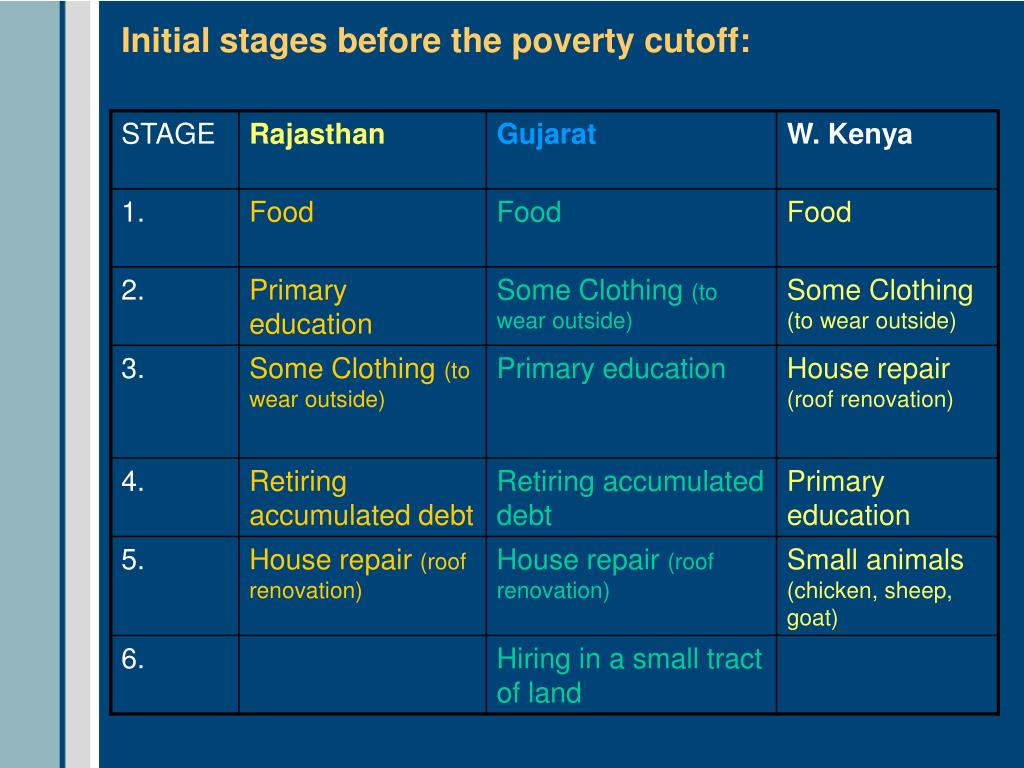 Initial stages before the poverty cutoff:

| STAGE | Rajasthan | Gujarat | W. Kenya |
|---|---|---|---|
| 1. | Food | Food | Food |
| 2. | Primary education | Some Clothing (to wear outside) | Some Clothing (to wear outside) |
| 3. | Some Clothing (to wear outside) | Primary education | House repair (roof renovation) |
| 4. | Retiring accumulated debt | Retiring accumulated debt | Primary education |
| 5. | House repair (roof renovation) | House repair (roof renovation) | Small animals (chicken, sheep, goat) |
| 6. | | Hiring in a small tract of land | |